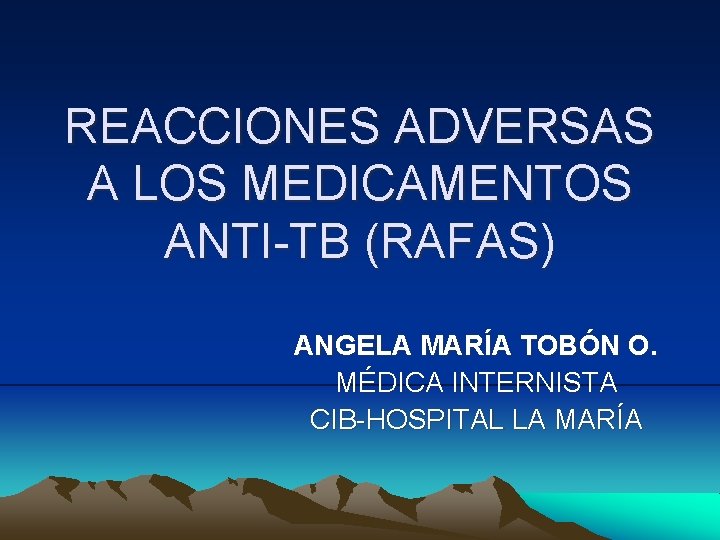 REACCIONES ADVERSAS A LOS MEDICAMENTOS ANTI-TB (RAFAS)

ANGELA MARÍA TOBÓN O.
MÉDICA INTERNISTA
CIB-HOSPITAL LA MARÍA